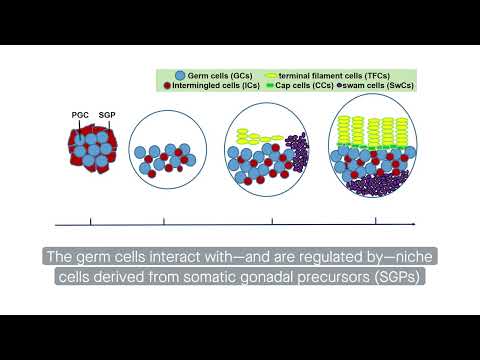 Germ cells (GCs) terminal filament cells (TFCs)
Intermingled cells (ICs) Cap cells (CCs) swam cells (SwCs)

PGC SGP

The germ cells interact with—and are regulated by—niche cells derived from somatic gonadal precursors (SGPs)